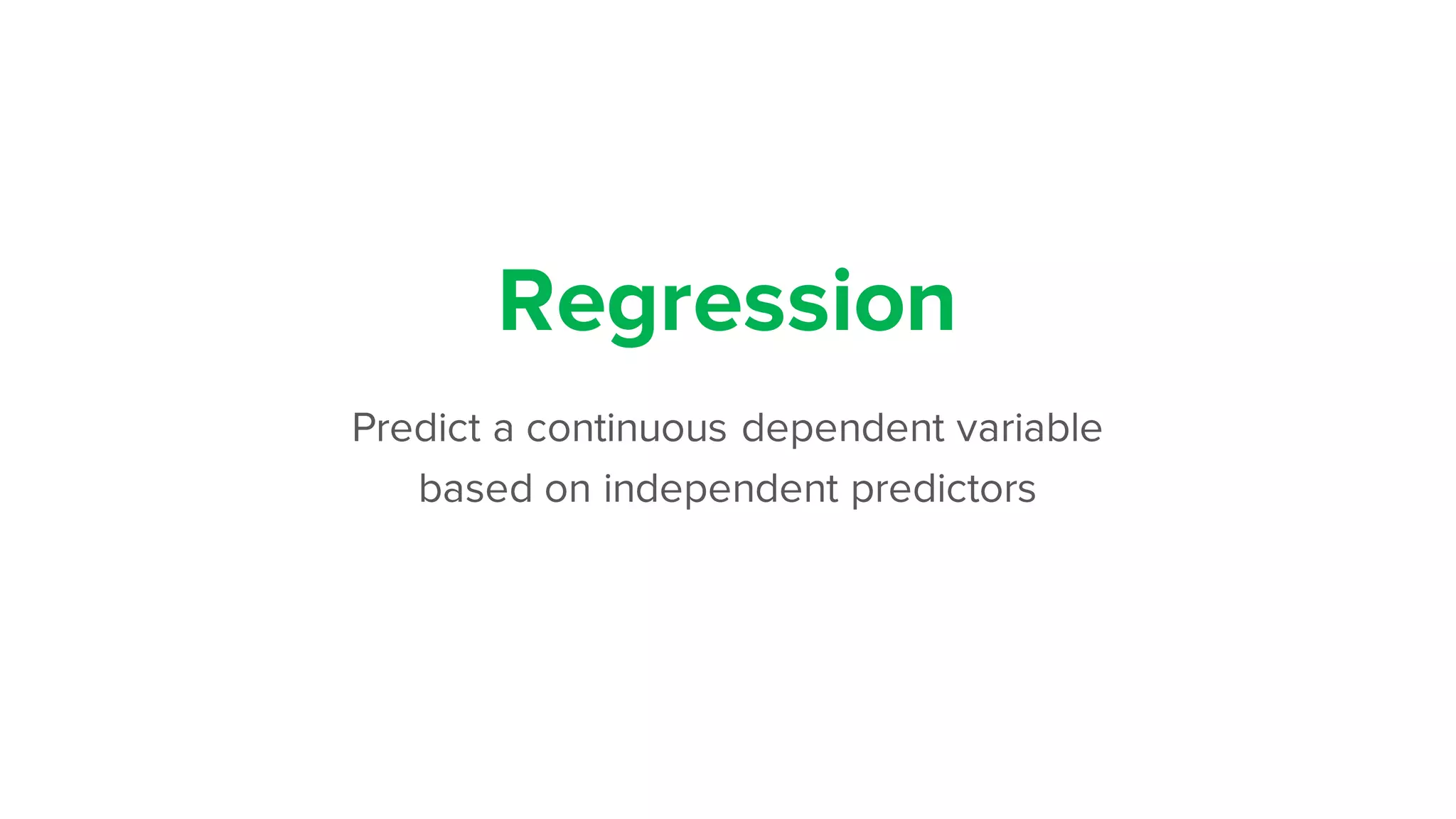 Regression

Predict a continuous dependent variable based on independent predictors